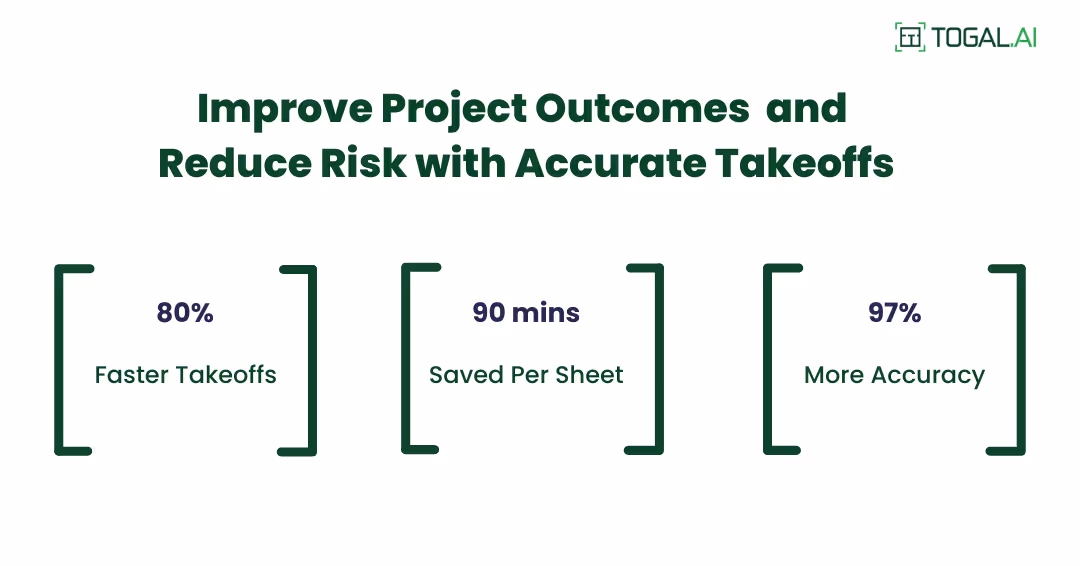 TOGAL.AI

Improve Project Outcomes and Reduce Risk with Accurate Takeoffs

80%
Faster Takeoffs

90 mins
Saved Per Sheet

97%
More Accuracy